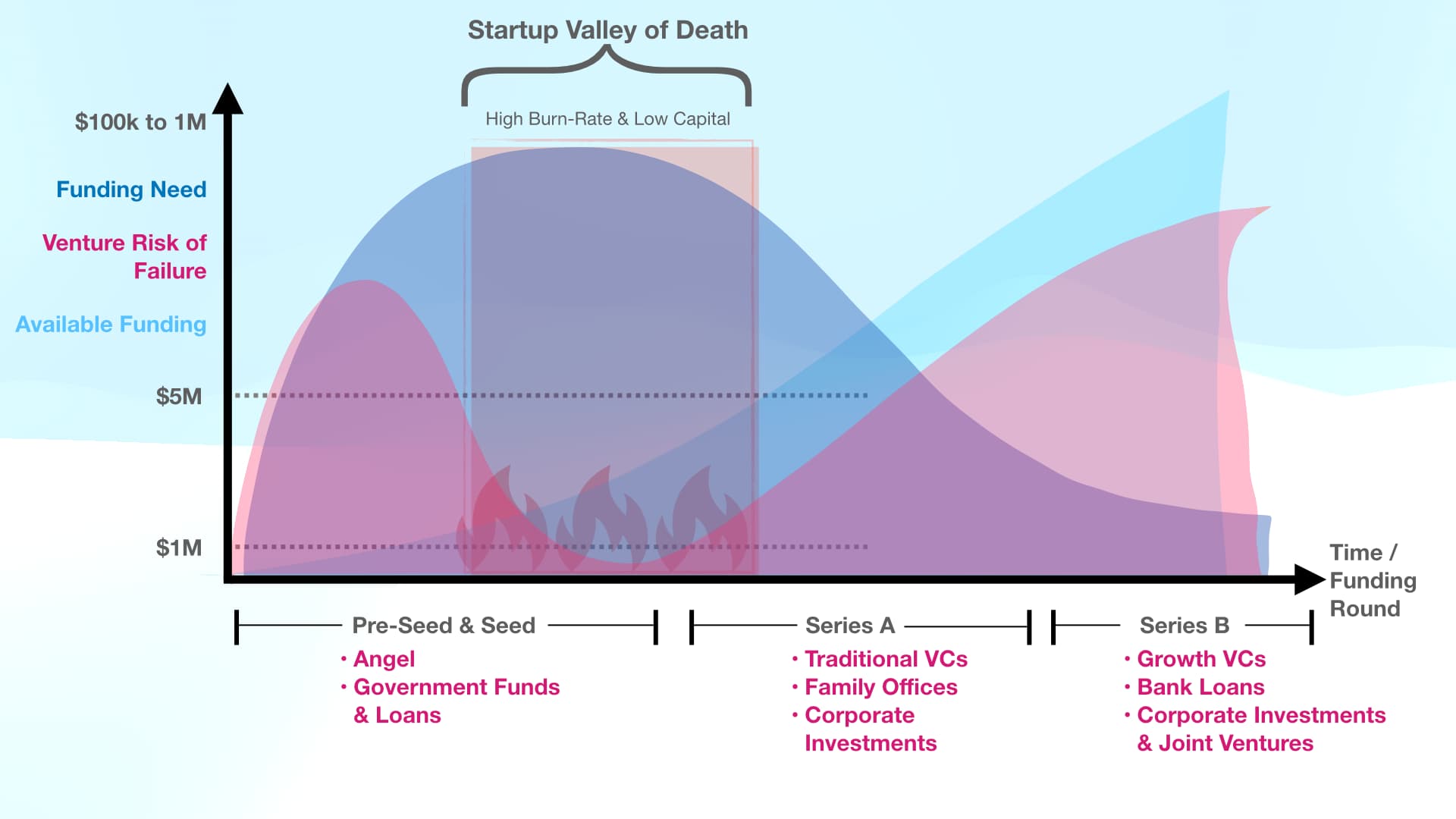 Startup Valley of Death

High Burn-Rate & Low Capital

$100k to 1M

Funding Need

Venture Risk of Failure

Available Funding

$5M

$1M

Time / Funding Round

Pre-Seed & Seed
• Angel
• Government Funds & Loans

Series A
• Traditional VCs
• Family Offices
• Corporate Investments

Series B
• Growth VCs
• Bank Loans
• Corporate Investments & Joint Ventures